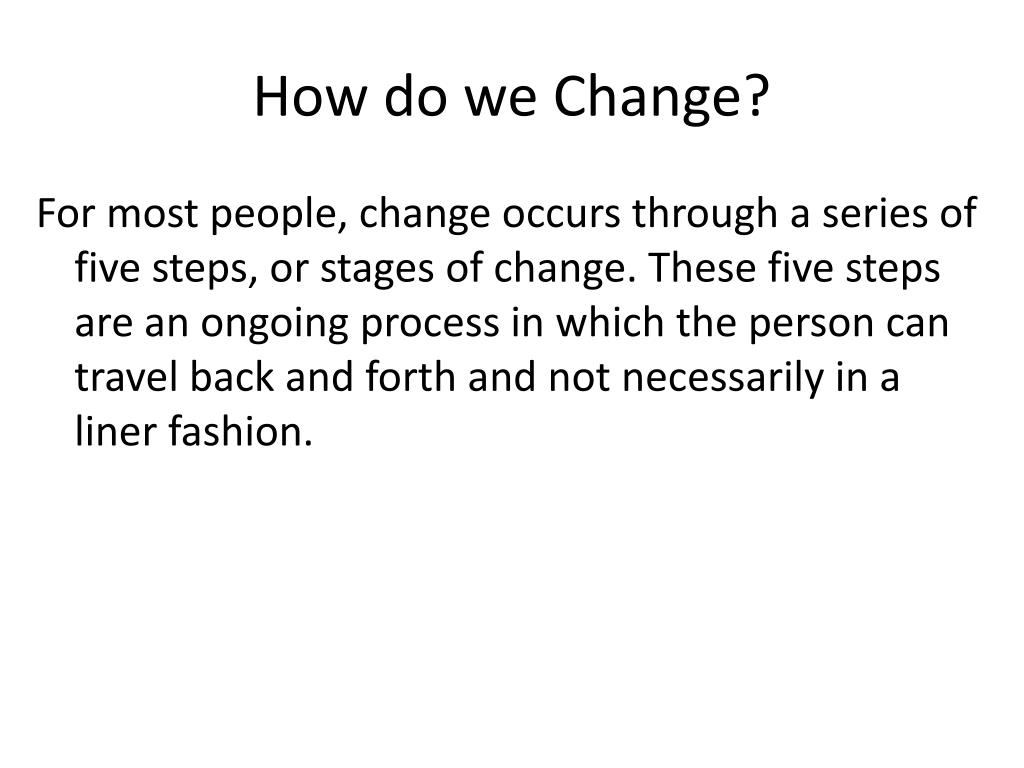 How do we Change?

For most people, change occurs through a series of five steps, or stages of change. These five steps are an ongoing process in which the person can travel back and forth and not necessarily in a liner fashion.